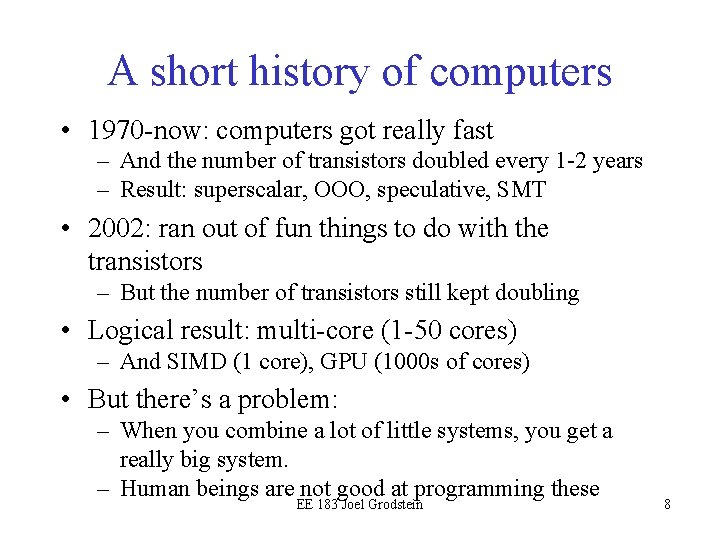 A short history of computers

• 1970-now: computers got really fast
– And the number of transistors doubled every 1-2 years
– Result: superscalar, OOO, speculative, SMT

• 2002: ran out of fun things to do with the transistors
– But the number of transistors still kept doubling

• Logical result: multi-core (1-50 cores)
– And SIMD (1 core), GPU (1000s of cores)

• But there's a problem:
– When you combine a lot of little systems, you get a really big system.
– Human beings are not good at programming these

EE 183 Joel Grodstein

8